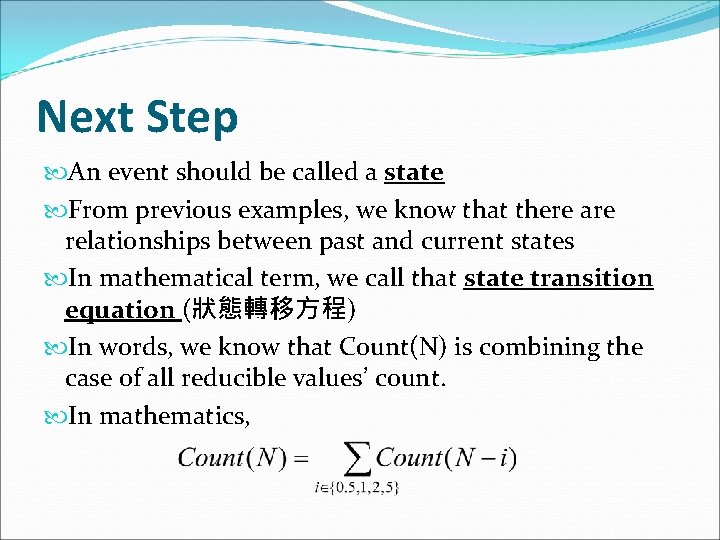 Next Step

An event should be called a state

From previous examples, we know that there are relationships between past and current states

In mathematical term, we call that state transition equation (狀態轉移方程)

In words, we know that Count(N) is combining the case of all reducible values' count.

In mathematics,

$Count(N) = \sum_{i \in \{0.5,1,2,5\}} Count(N-i)$